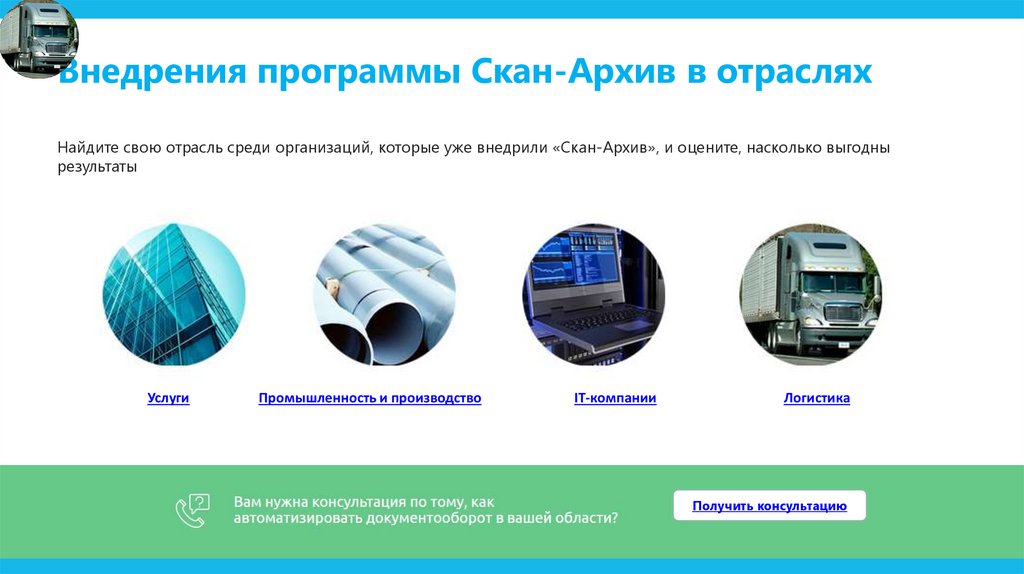 Внедрения программы Скан-Архив в отраслях

Найдите свою отрасль среди организаций, которые уже внедрили «Скан-Архив», и оцените, насколько выгодны результаты

Услуги

Промышленность и производство

IT-компании

Логистика

Вам нужна консультация по тому, как автоматизировать документооборот в вашей области?

Получить консультацию